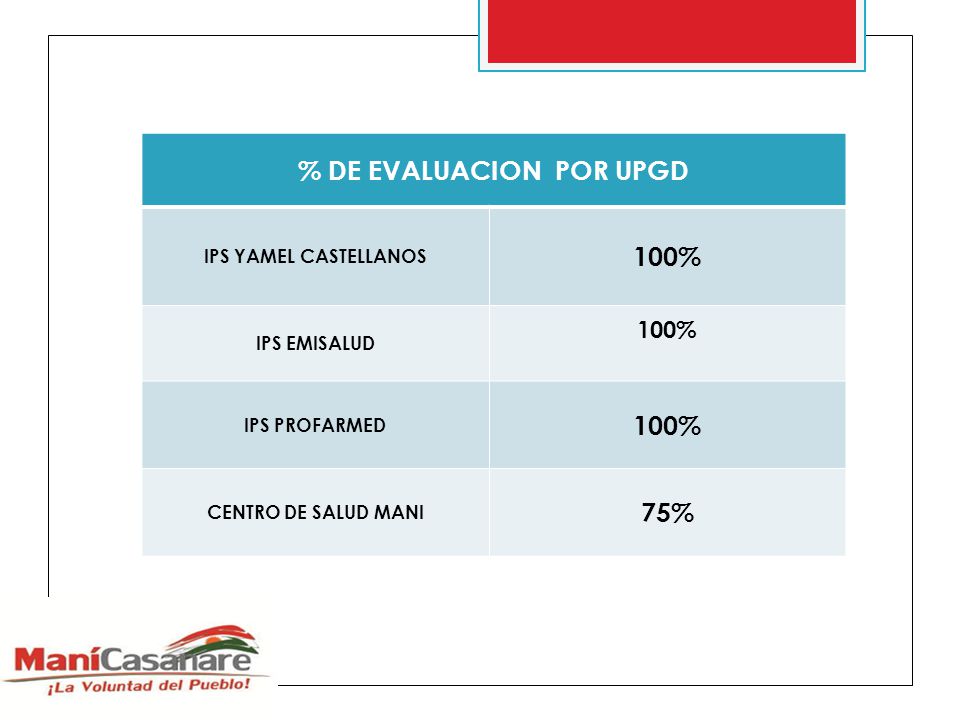 | % DE EVALUACION POR UPGD | |
|---|---|
| IPS YAMEL CASTELLANOS | 100% |
| IPS EMISALUD | 100% |
| IPS PROFARMED | 100% |
| CENTRO DE SALUD MANI | 75% |

ManíCasanare
¡La Voluntad del Pueblo!